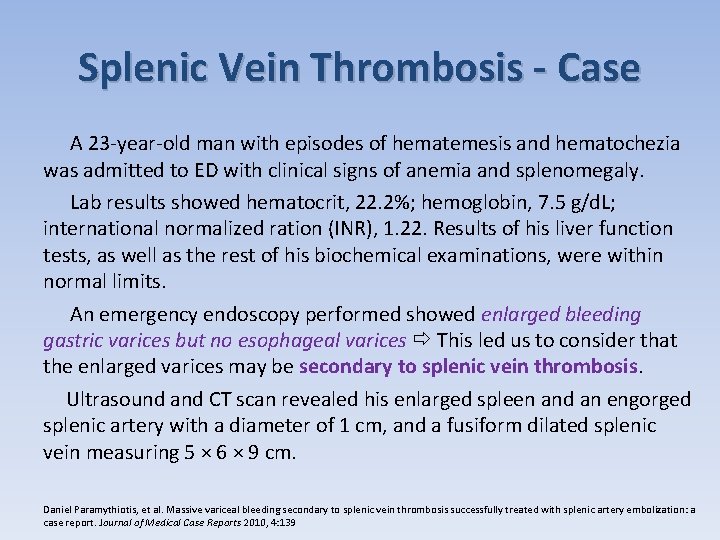 Splenic Vein Thrombosis - Case

A 23-year-old man with episodes of hematemesis and hematochezia was admitted to ED with clinical signs of anemia and splenomegaly.

Lab results showed hematocrit, 22.2%; hemoglobin, 7.5 g/dL; international normalized ration (INR), 1.22. Results of his liver function tests, as well as the rest of his biochemical examinations, were within normal limits.

An emergency endoscopy performed showed enlarged bleeding gastric varices but no esophageal varices ⇨ This led us to consider that the enlarged varices may be secondary to splenic vein thrombosis.

Ultrasound and CT scan revealed his enlarged spleen and an engorged splenic artery with a diameter of 1 cm, and a fusiform dilated splenic vein measuring 5 × 6 × 9 cm.

Daniel Paramythiotis, et al. Massive variceal bleeding secondary to splenic vein thrombosis successfully treated with splenic artery embolization: a case report. Journal of Medical Case Reports 2010, 4:139